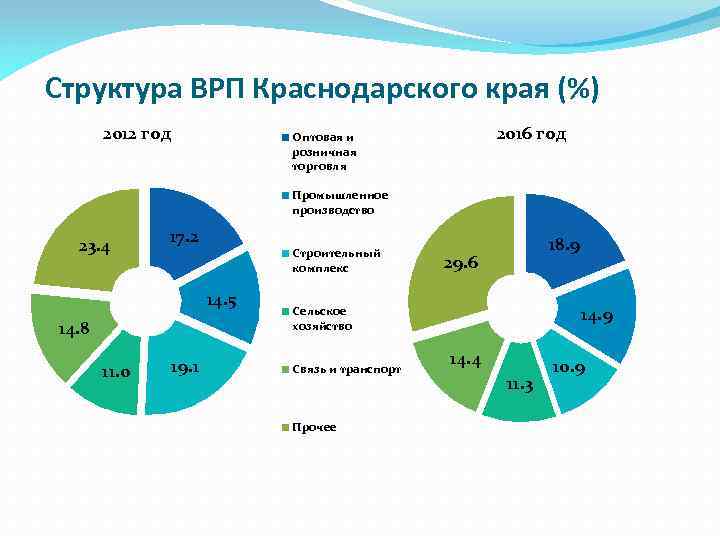 Структура ВРП Краснодарского края (%)

2012 год

17.2
14.5
19.1
11.0
14.8
23.4

Оптовая и розничная торговля

Промышленное производство

Строительный комплекс

Сельское хозяйство

Связь и транспорт

Прочее

2016 год

18.9
14.9
10.9
11.3
14.4
29.6